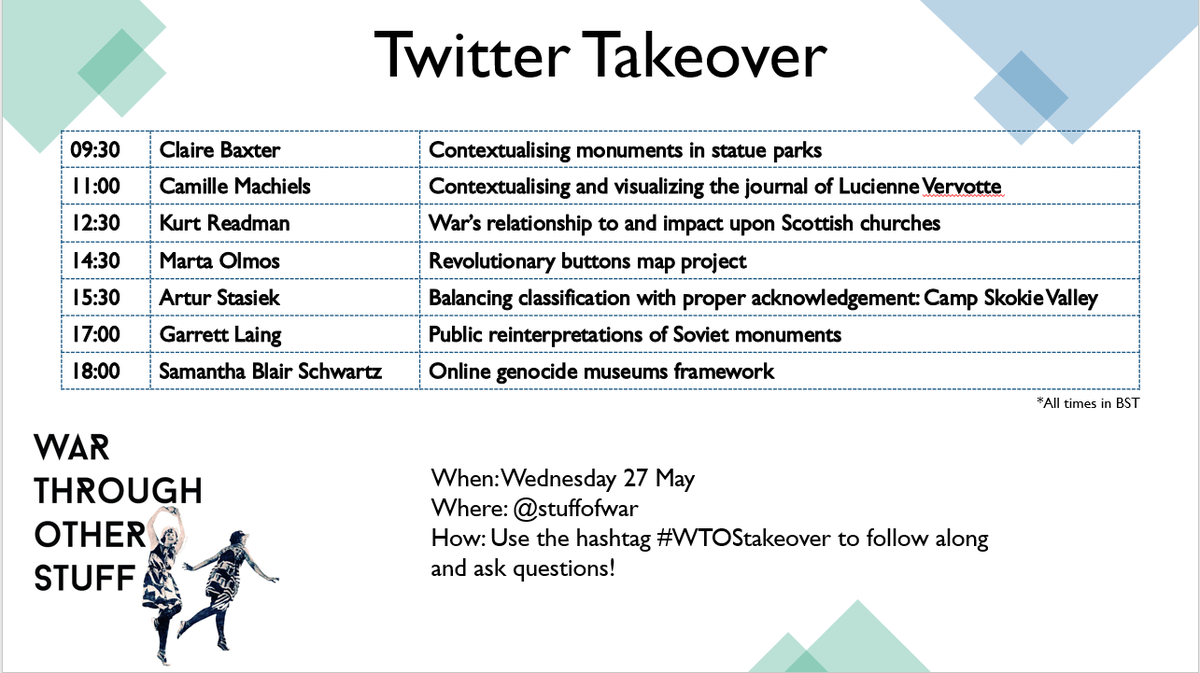 Twitter Takeover

| 09:30 | Claire Baxter | Contextualising monuments in statue parks |
|---|---|---|
| 11:00 | Camille Machiels | Contextualising and visualizing the journal of Lucienne Vervotte |
| 12:30 | Kurt Readman | War's relationship to and impact upon Scottish churches |
| 14:30 | Marta Olmos | Revolutionary buttons map project |
| 15:30 | Artur Stasiek | Balancing classification with proper acknowledgement: Camp Skokie Valley |
| 17:00 | Garrett Laing | Public reinterpretations of Soviet monuments |
| 18:00 | Samantha Blair Schwartz | Online genocide museums framework |

*All times in BST

WAR THROUGH OTHER STUFF

When: Wednesday 27 May
Where: @stuffofwar
How: Use the hashtag #WTOStakeover to follow along and ask questions!